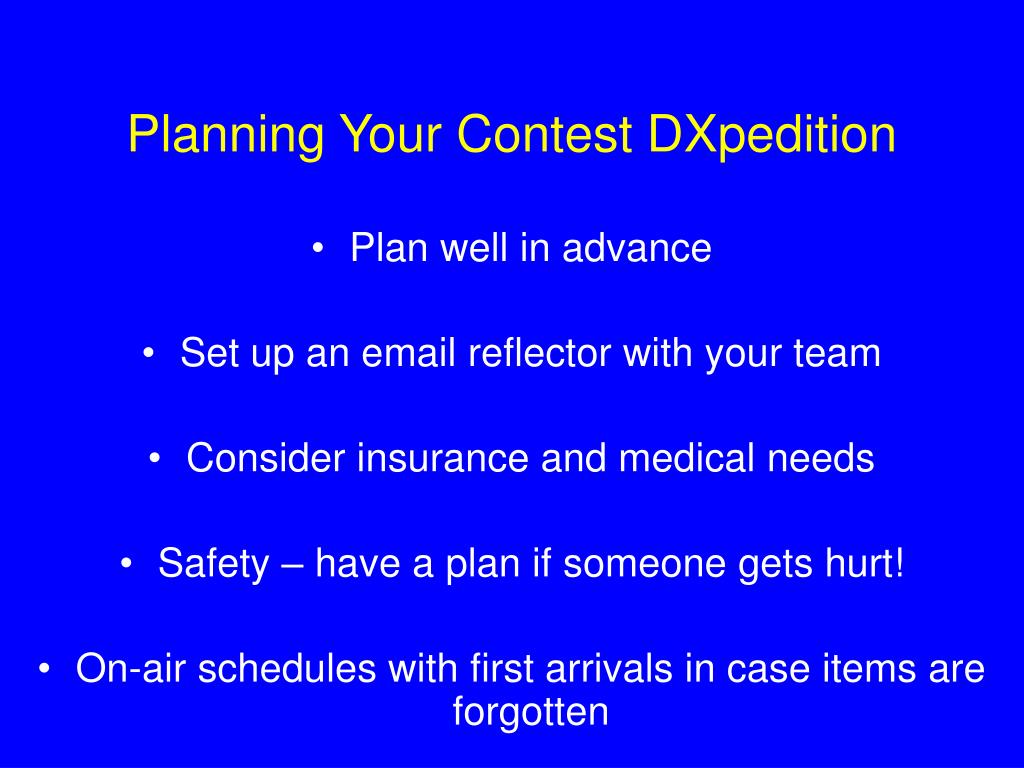 Planning Your Contest DXpedition

• Plan well in advance

• Set up an email reflector with your team

• Consider insurance and medical needs

• Safety – have a plan if someone gets hurt!

• On-air schedules with first arrivals in case items are forgotten